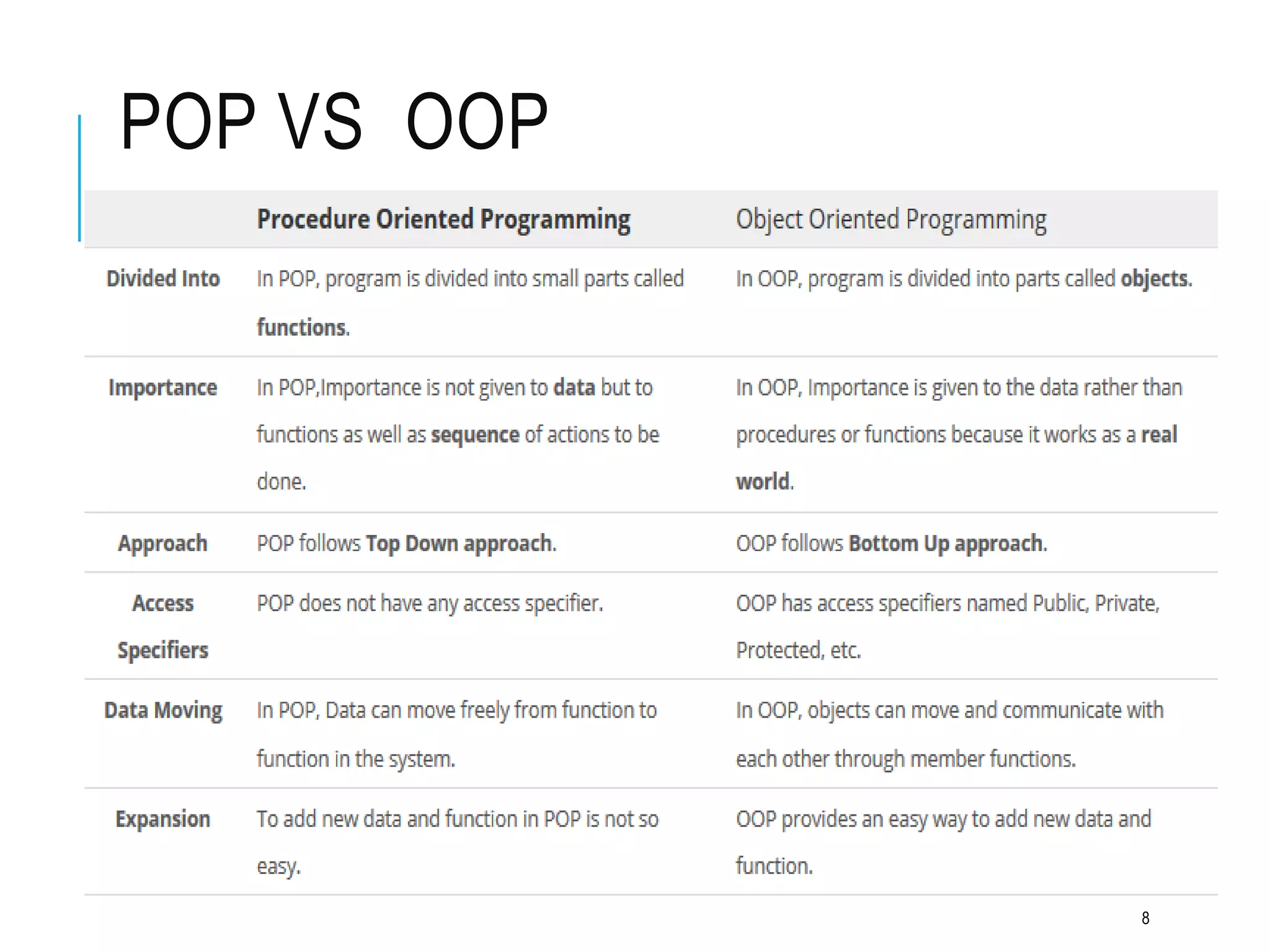 POP VS OOP

| | Procedure Oriented Programming | Object Oriented Programming |
|---|---|---|
| Divided Into | In POP, program is divided into small parts called functions. | In OOP, program is divided into parts called objects. |
| Importance | In POP,Importance is not given to data but to functions as well as sequence of actions to be done. | In OOP, Importance is given to the data rather than procedures or functions because it works as a real world. |
| Approach | POP follows Top Down approach. | OOP follows Bottom Up approach. |
| Access Specifiers | POP does not have any access specifier. | OOP has access specifiers named Public, Private, Protected, etc. |
| Data Moving | In POP, Data can move freely from function to function in the system. | In OOP, objects can move and communicate with each other through member functions. |
| Expansion | To add new data and function in POP is not so easy. | OOP provides an easy way to add new data and function. |

8